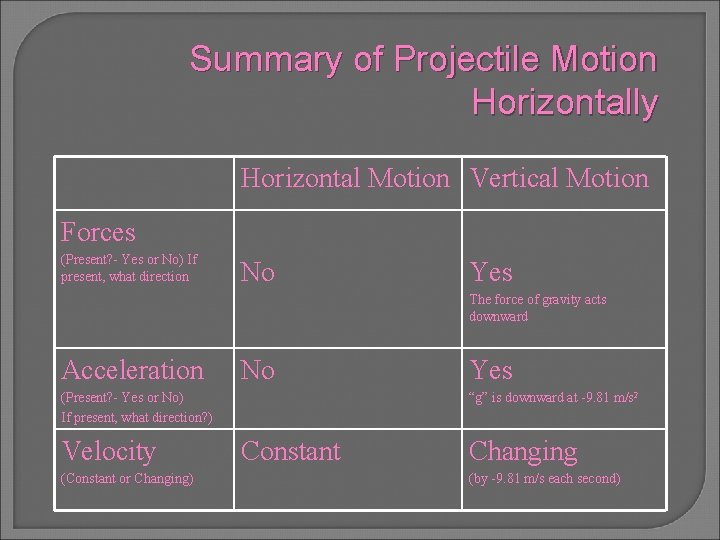 Summary of Projectile Motion Horizontally

| | Horizontal Motion | Vertical Motion |
|---|---|---|
| Forces (Present?- Yes or No) If present, what direction | No | Yes The force of gravity acts downward |
| Acceleration (Present?- Yes or No) If present, what direction?) | No | Yes "g" is downward at -9.81 m/s² |
| Velocity (Constant or Changing) | Constant | Changing (by -9.81 m/s each second) |